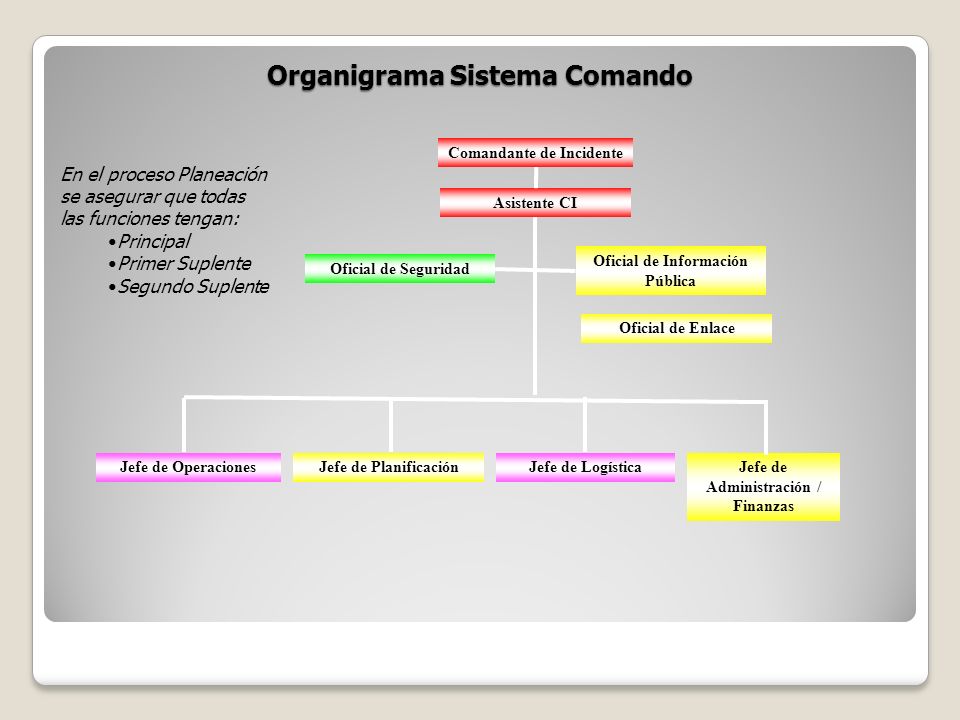 Organigrama Sistema Comando

En el proceso Planeación se asegurar que todas las funciones tengan:
•Principal
•Primer Suplente
•Segundo Suplente

Comandante de Incidente

Asistente CI

Oficial de Seguridad

Oficial de Información Pública

Oficial de Enlace

Jefe de Operaciones

Jefe de Planificación

Jefe de Logística

Jefe de Administración / Finanzas